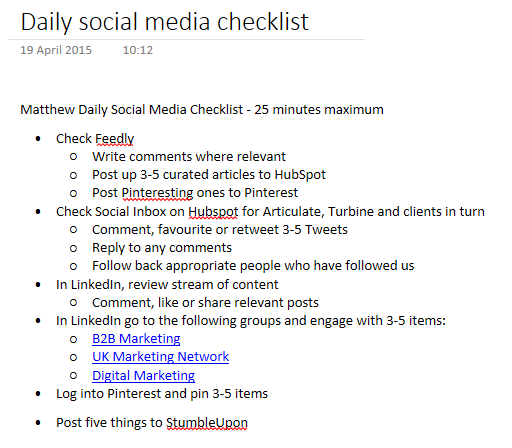 Daily social media checklist

19 April 2015 10:12

Matthew Daily Social Media Checklist - 25 minutes maximum

- Check Feedly
  - Write comments where relevant
  - Post up 3-5 curated articles to HubSpot
  - Post Pinteresting ones to Pinterest
- Check Social Inbox on Hubspot for Articulate, Turbine and clients in turn
  - Comment, favourite or retweet 3-5 Tweets
  - Reply to any comments
  - Follow back appropriate people who have followed us
- In LinkedIn, review stream of content
  - Comment, like or share relevant posts
- In LinkedIn go to the following groups and engage with 3-5 items:
  - B2B Marketing
  - UK Marketing Network
  - Digital Marketing
- Log into Pinterest and pin 3-5 items
- Post five things to StumbleUpon